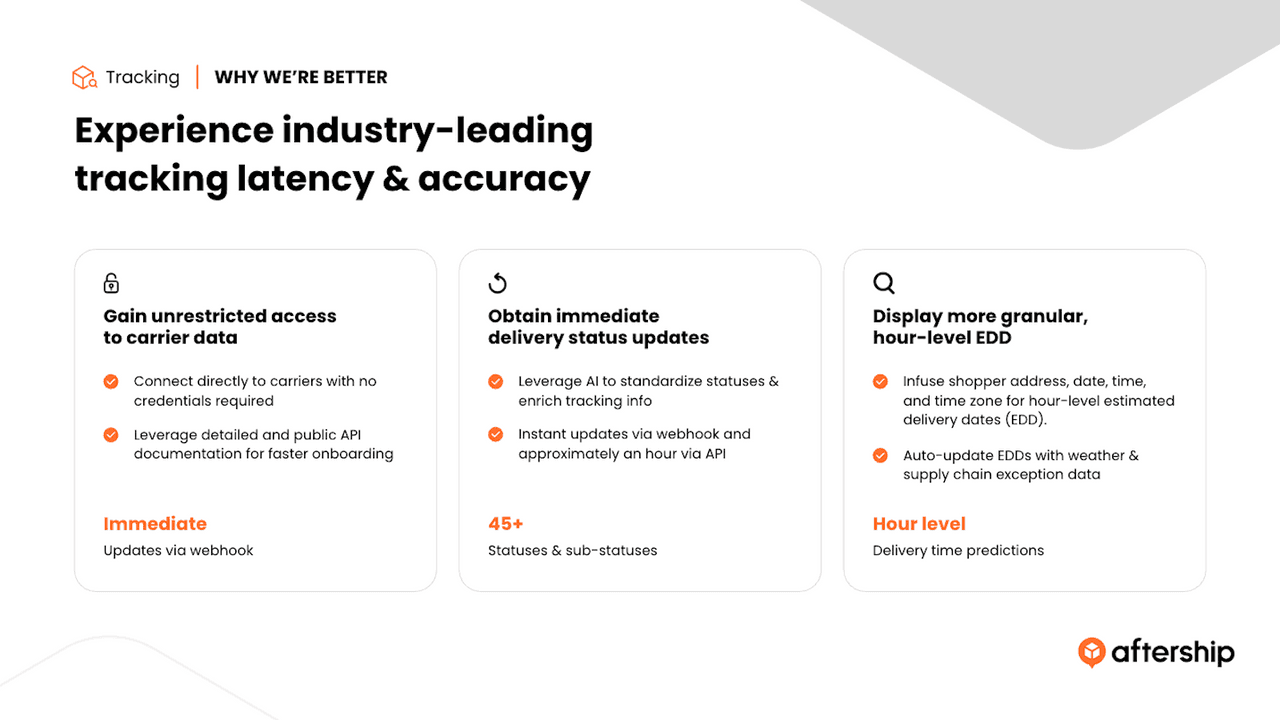 Tracking | WHY WE'RE BETTER

Experience industry-leading tracking latency & accuracy

Gain unrestricted access to carrier data

Connect directly to carriers with no credentials required

Leverage detailed and public API documentation for faster onboarding

Immediate
Updates via webhook

Obtain immediate delivery status updates

Leverage AI to standardize statuses & enrich tracking info

Instant updates via webhook and approximately an hour via API

45+
Statuses & sub-statuses

Display more granular, hour-level EDD

Infuse shopper address, date, time, and time zone for hour-level estimated delivery dates (EDD).

Auto-update EDDs with weather & supply chain exception data

Hour level
Delivery time predictions

aftership